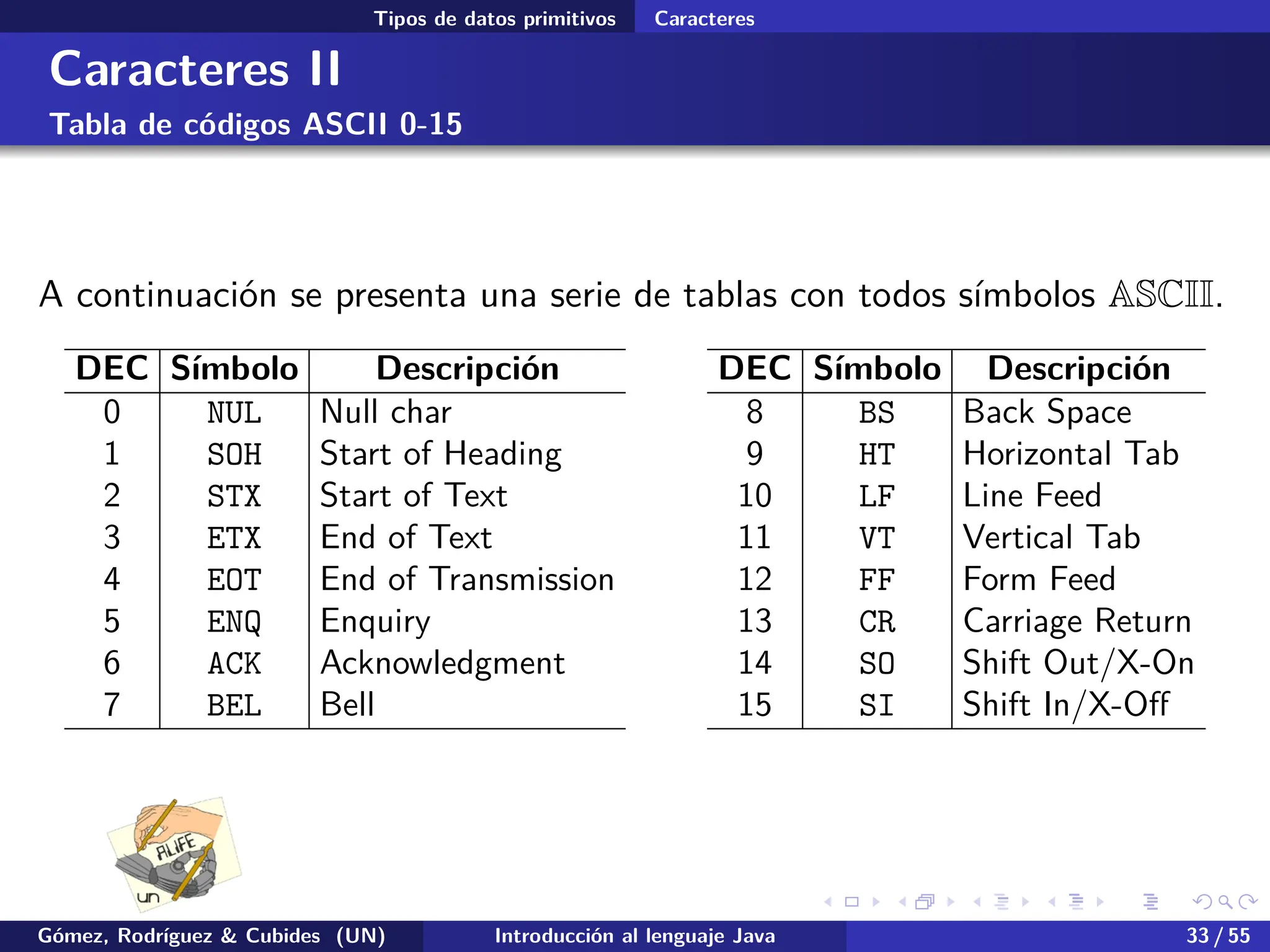 Tipos de datos primitivos Caracteres

Caracteres II

Tabla de códigos ASCII 0-15

A continuación se presenta una serie de tablas con todos símbolos ASCII.

| DEC | Símbolo | Descripción |
|---|---|---|
| 0 | NUL | Null char |
| 1 | SOH | Start of Heading |
| 2 | STX | Start of Text |
| 3 | ETX | End of Text |
| 4 | EOT | End of Transmission |
| 5 | ENQ | Enquiry |
| 6 | ACK | Acknowledgment |
| 7 | BEL | Bell |

| DEC | Símbolo | Descripción |
|---|---|---|
| 8 | BS | Back Space |
| 9 | HT | Horizontal Tab |
| 10 | LF | Line Feed |
| 11 | VT | Vertical Tab |
| 12 | FF | Form Feed |
| 13 | CR | Carriage Return |
| 14 | SO | Shift Out/X-On |
| 15 | SI | Shift In/X-Off |

ALIFE
un

Gómez, Rodríguez & Cubides (UN) Introducción al lenguaje Java 33 / 55